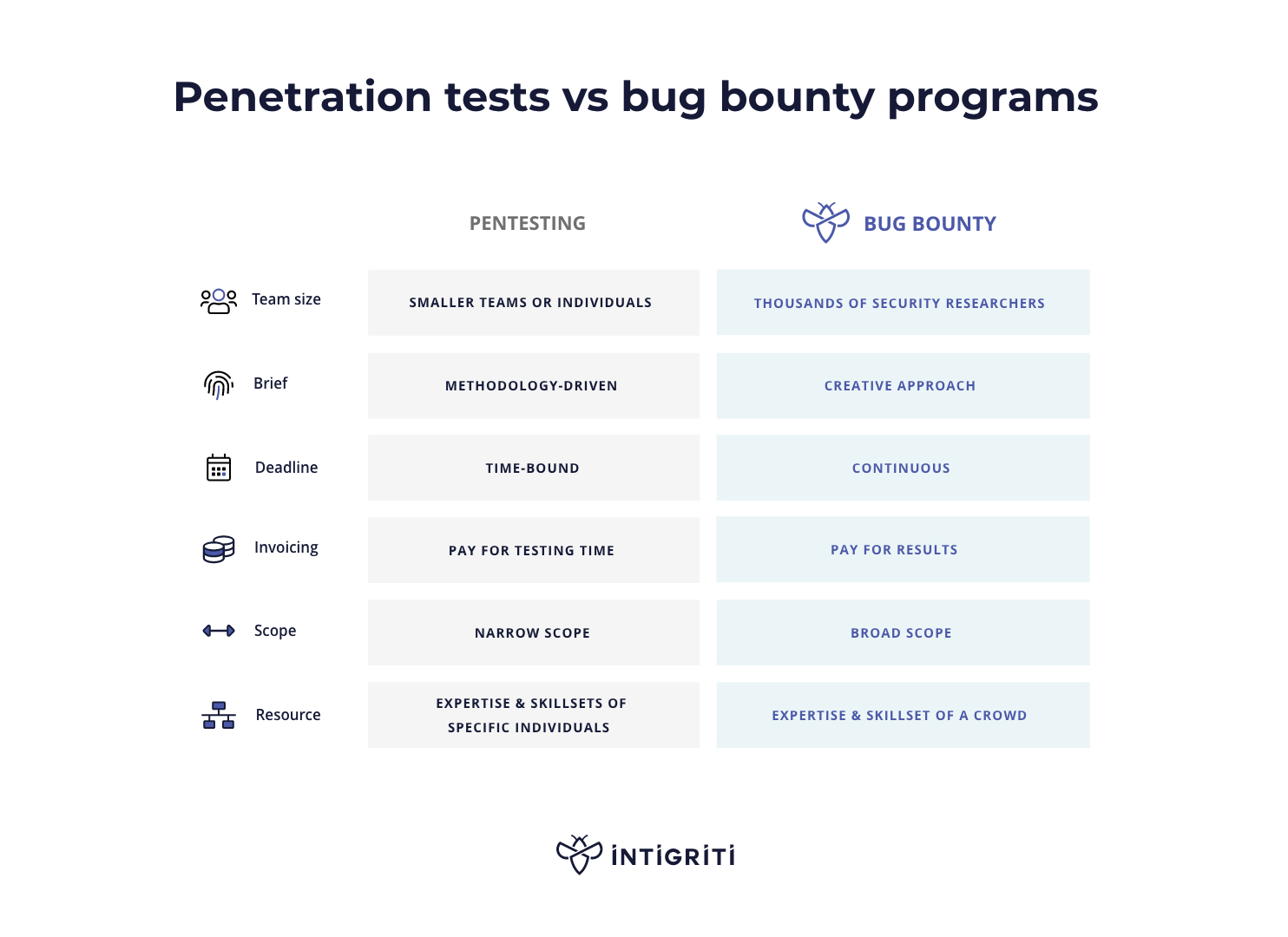 Penetration tests vs bug bounty programs

| | PENTESTING | BUG BOUNTY |
|---|---|---|
| Team size | SMALLER TEAMS OR INDIVIDUALS | THOUSANDS OF SECURITY RESEARCHERS |
| Brief | METHODOLOGY-DRIVEN | CREATIVE APPROACH |
| Deadline | TIME-BOUND | CONTINUOUS |
| Invoicing | PAY FOR TESTING TIME | PAY FOR RESULTS |
| Scope | NARROW SCOPE | BROAD SCOPE |
| Resource | EXPERTISE & SKILLSETS OF SPECIFIC INDIVIDUALS | EXPERTISE & SKILLSET OF A CROWD |

INTIGRITI